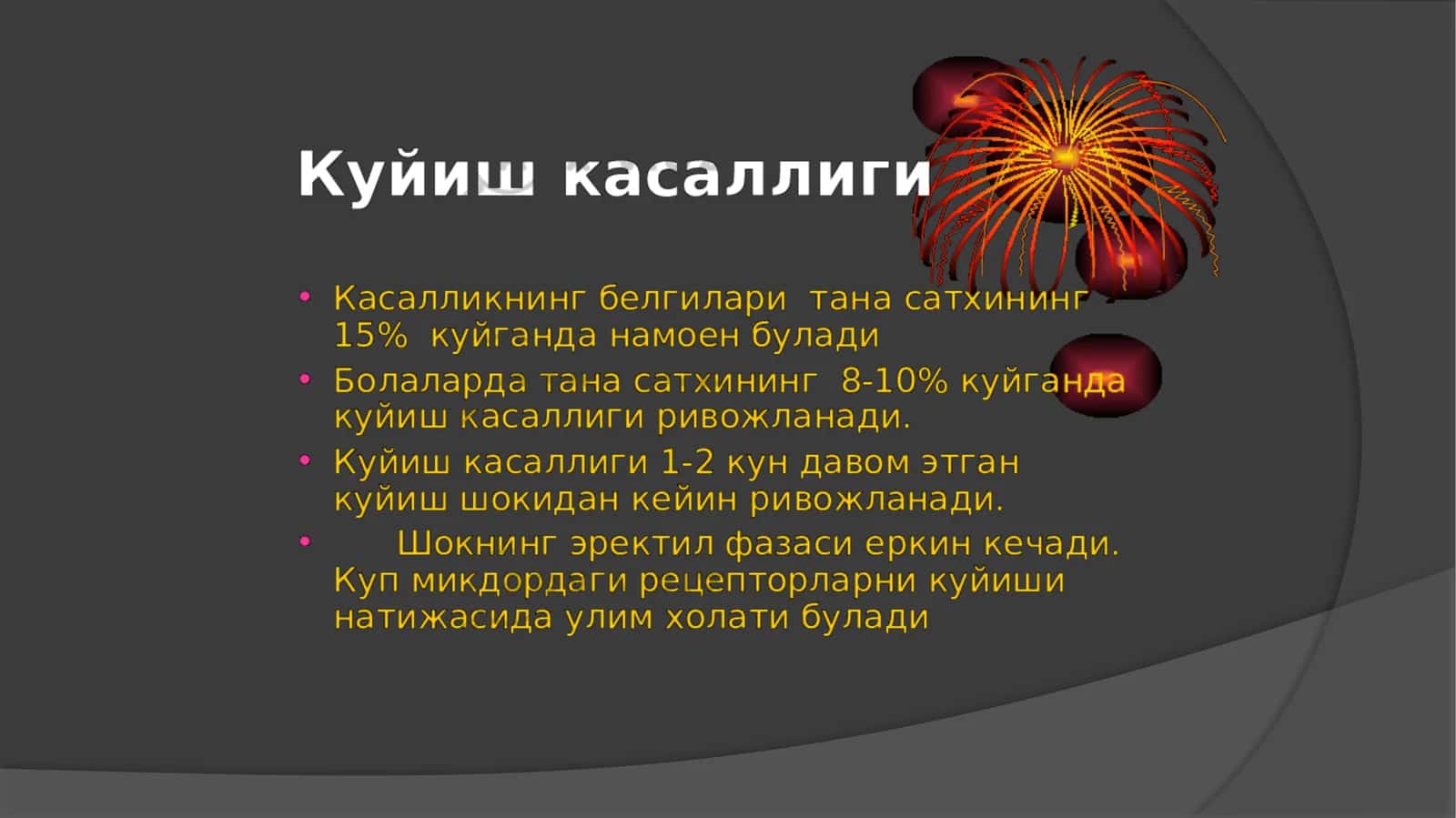 Куйиш касаллиги

• Касалликнинг белгилари тана сатхининг 15% куйганда намоен булади
• Болаларда тана сатхининг 8-10% куйганда куйиш касаллиги ривожланади.
• Куйиш касаллиги 1-2 кун давом этган куйиш шокидан кейин ривожланади.
• Шокнинг эректил фазаси еркин кечади. Куп микдордаги рецепторларни куйиши натижасида улим холати булади